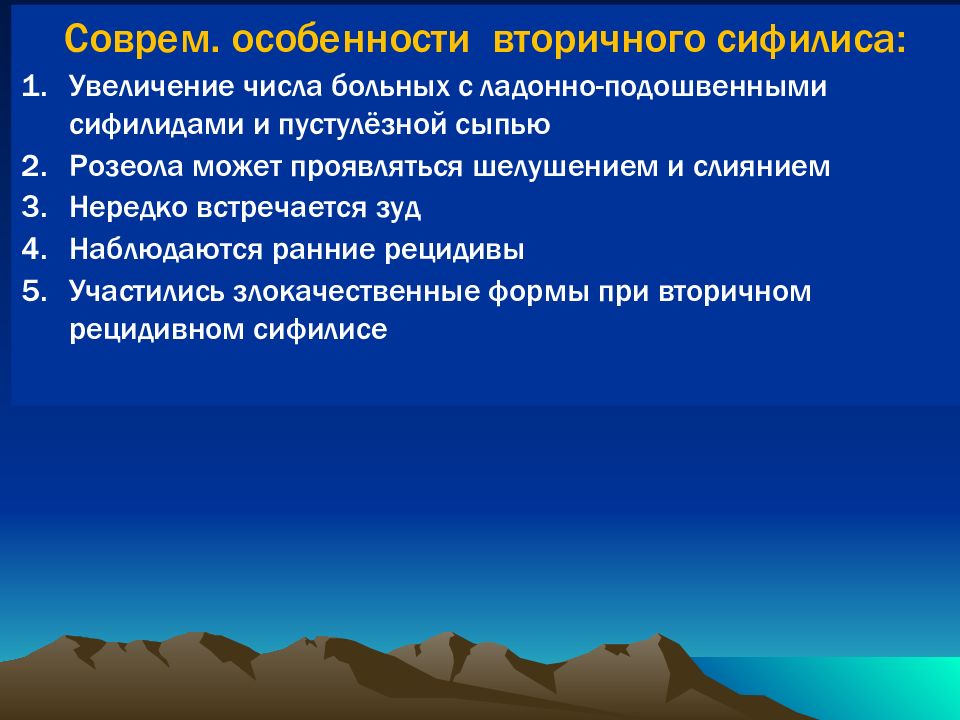 Соврем. особенности вторичного сифилиса:

1. Увеличение числа больных с ладонно-подошвенными сифилидами и пустулёзной сыпью
2. Розеола может проявляться шелушением и слиянием
3. Нередко встречается зуд
4. Наблюдаются ранние рецидивы
5. Участились злокачественные формы при вторичном рецидивном сифилисе